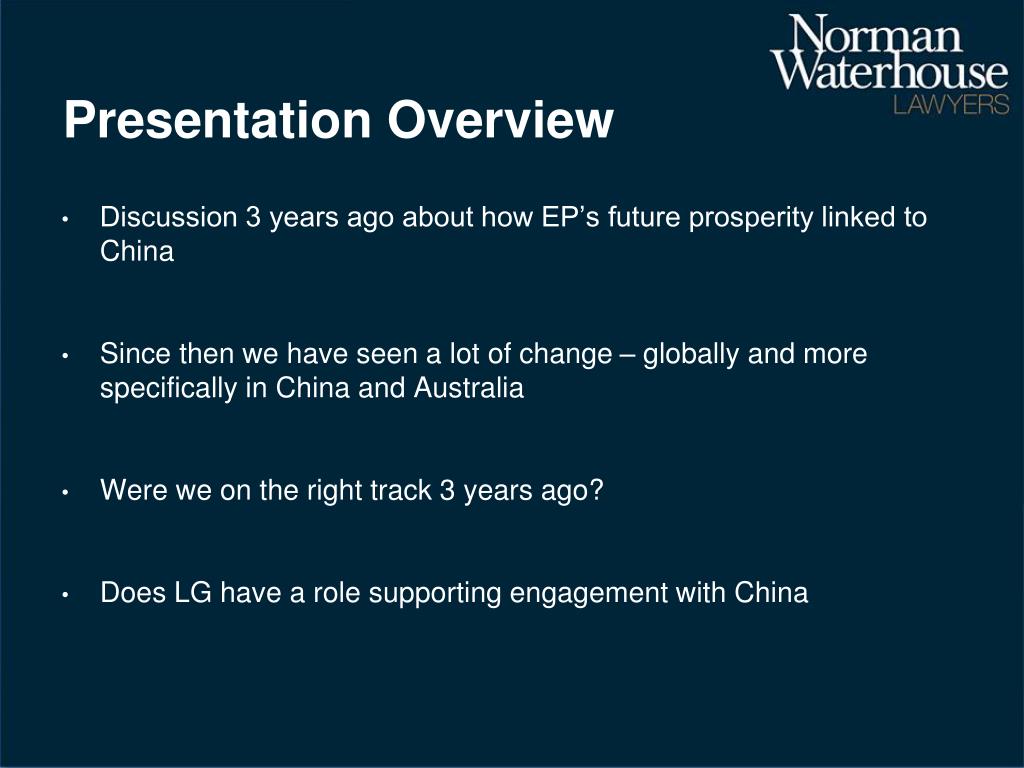 Norman Waterhouse LAWYERS

Presentation Overview

• Discussion 3 years ago about how EP’s future prosperity linked to China

• Since then we have seen a lot of change – globally and more specifically in China and Australia

• Were we on the right track 3 years ago?

• Does LG have a role supporting engagement with China